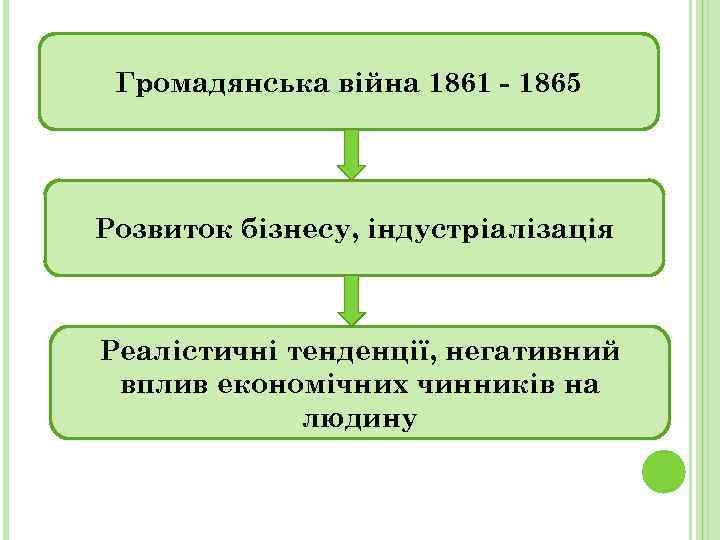 Громадянська війна 1861 - 1865

Розвиток бізнесу, індустріалізація

Реалістичні тенденції, негативний вплив економічних чинників на людину